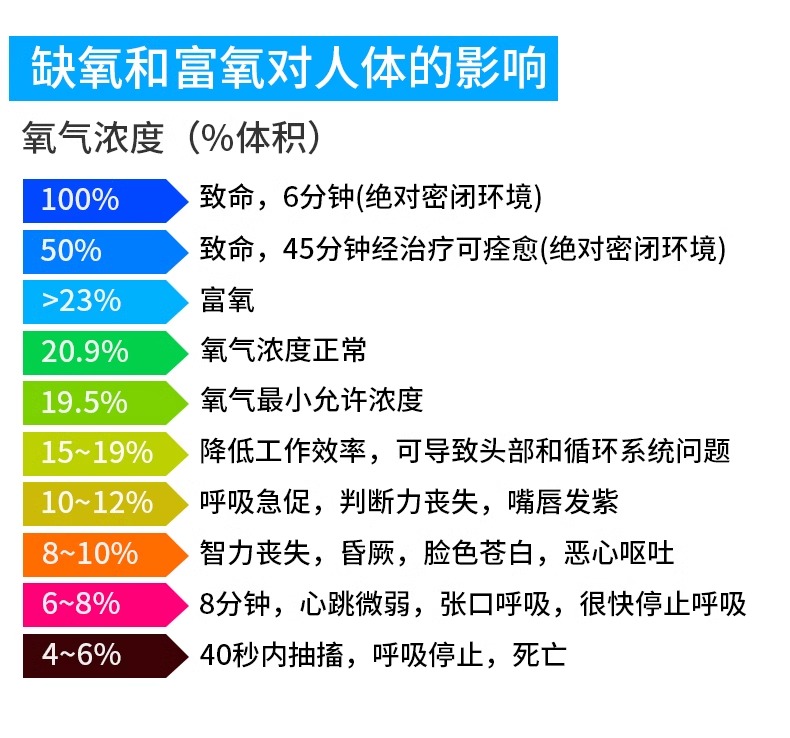 缺氧和富氧对人体的影响

氧气浓度（%体积）

100% 致命，6分钟(绝对密闭环境)

50% 致命，45分钟经治疗可痊愈(绝对密闭环境)

>23% 富氧

20.9% 氧气浓度正常

19.5% 氧气最小允许浓度

15~19% 降低工作效率，可导致头部和循环系统问题

10~12% 呼吸急促，判断力丧失，嘴唇发紫

8~10% 智力丧失，昏厥，脸色苍白，恶心呕吐

6~8% 8分钟，心跳微弱，张口呼吸，很快停止呼吸

4~6% 40秒内抽搐，呼吸停止，死亡